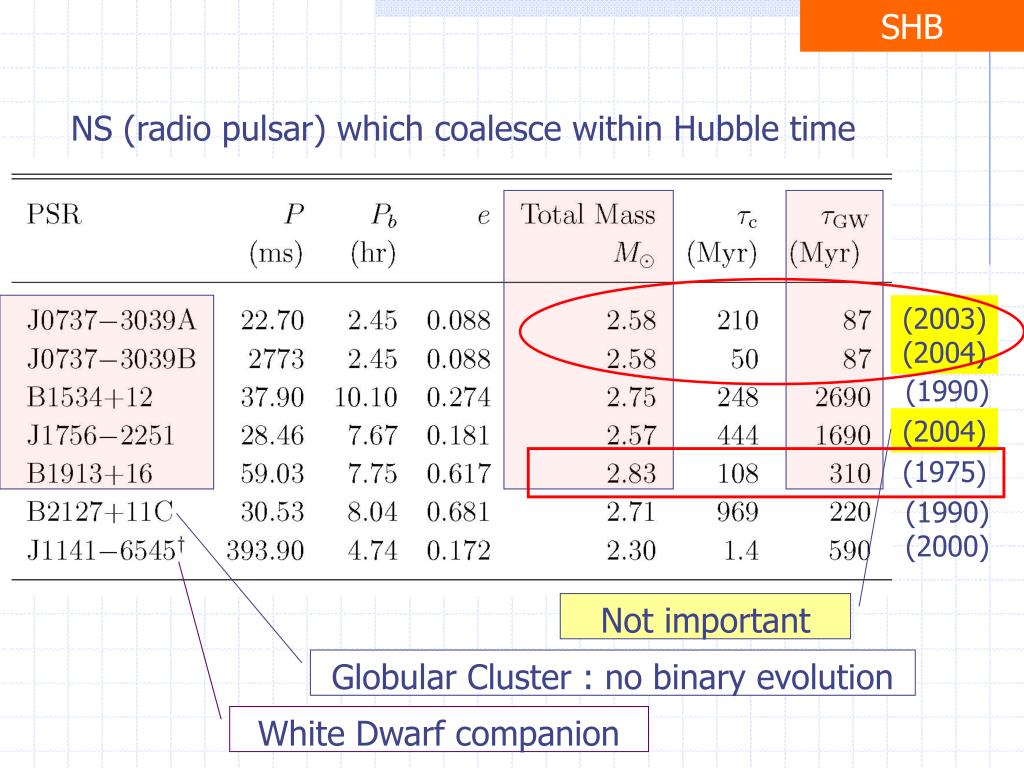 SHB

NS (radio pulsar) which coalesce within Hubble time

| PSR | $P$ (ms) | $P_b$ (hr) | $e$ | Total Mass $M_\odot$ | $\tau_c$ (Myr) | $\tau_{GW}$ (Myr) | |
|---|---|---|---|---|---|---|---|
| J0737−3039A | 22.70 | 2.45 | 0.088 | 2.58 | 210 | 87 | (2003) |
| J0737−3039B | 2773 | 2.45 | 0.088 | 2.58 | 50 | 87 | (2004) |
| B1534+12 | 37.90 | 10.10 | 0.274 | 2.75 | 248 | 2690 | (1990) |
| J1756−2251 | 28.46 | 7.67 | 0.181 | 2.57 | 444 | 1690 | (2004) |
| B1913+16 | 59.03 | 7.75 | 0.617 | 2.83 | 108 | 310 | (1975) |
| B2127+11C | 30.53 | 8.04 | 0.681 | 2.71 | 969 | 220 | (1990) |
| J1141−6545$^\dagger$ | 393.90 | 4.74 | 0.172 | 2.30 | 1.4 | 590 | (2000) |

Not important

Globular Cluster : no binary evolution

White Dwarf companion